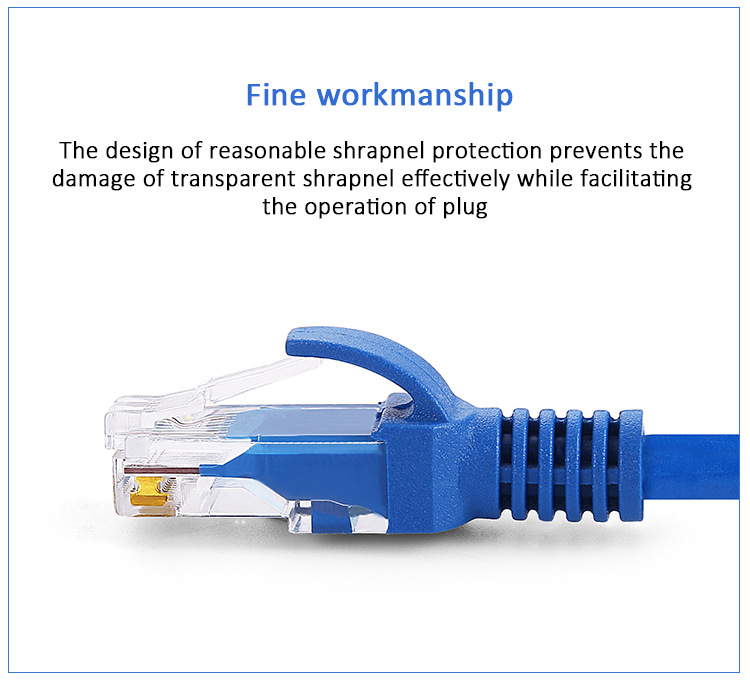 Fine workmanship

The design of reasonable shrapnel protection prevents the damage of transparent shrapnel effectively while facilitating the operation of plug